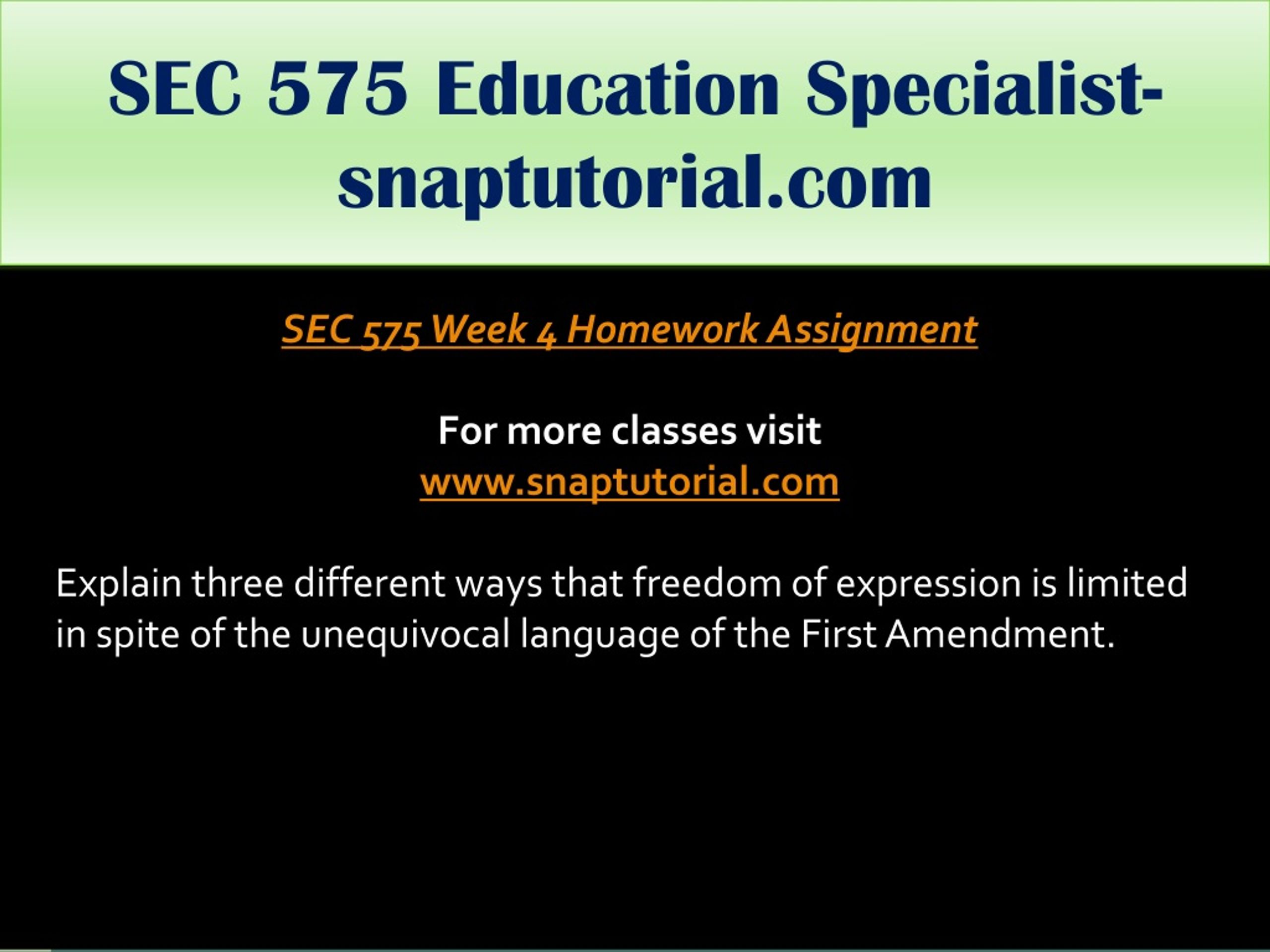 SEC 575 Education Specialist-snaptutorial.com

SEC 575 Week 4 Homework Assignment

For more classes visit
www.snaptutorial.com

Explain three different ways that freedom of expression is limited in spite of the unequivocal language of the First Amendment.